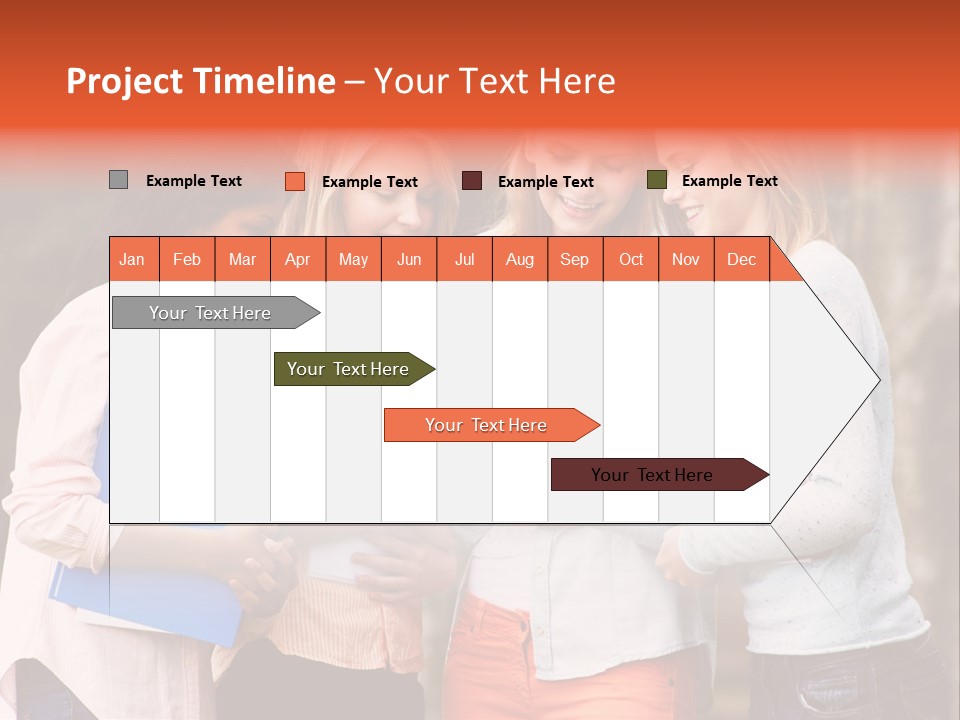 Project Timeline – Your Text Here

Example Text
Example Text
Example Text
Example Text

| Jan | Feb | Mar | Apr | May | Jun | Jul | Aug | Sep | Oct | Nov | Dec |
|---|---|---|---|---|---|---|---|---|---|---|---|

Your Text Here
Your Text Here
Your Text Here
Your Text Here